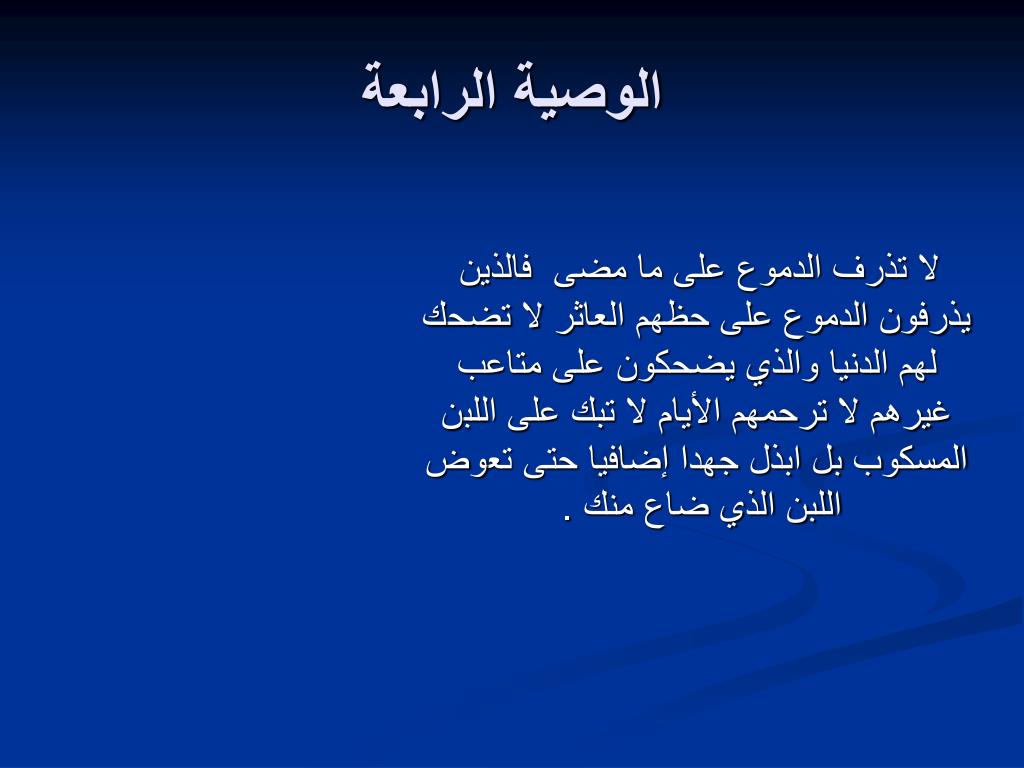 الوصية الرابعة

لا تذرف الدموع على ما مضى فالذين يذرفون الدموع على حظهم العاثر لا تضحك لهم الدنيا والذي يضحكون على متاعب غيرهم لا ترحمهم الأيام لا تبك على اللبن المسكوب بل ابذل جهدا إضافيا حتى تعوض اللبن الذي ضاع منك .